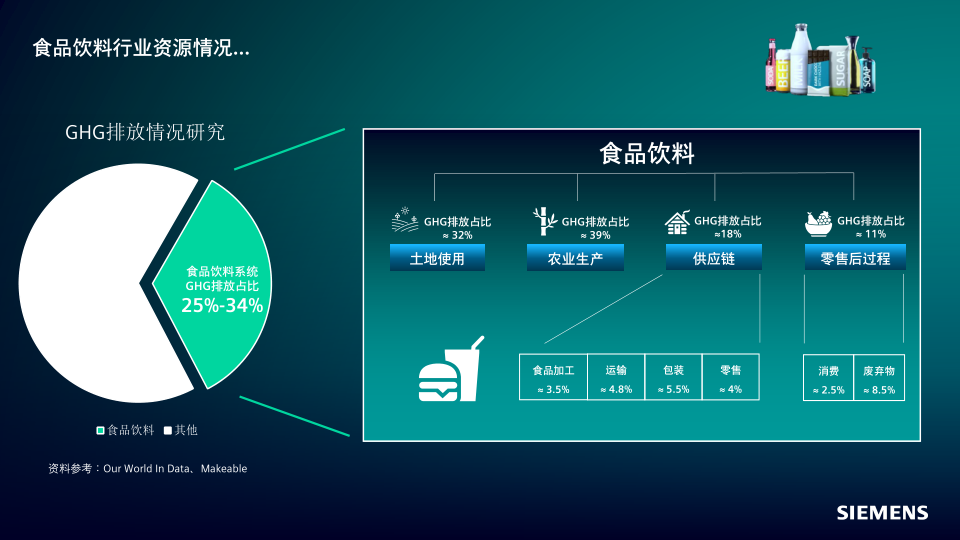 食品饮料行业资源情况...

BEER SUGAR SOAP

GHG排放情况研究

食品饮料系统
GHG排放占比
25%-34%

食品饮料 其他

资料参考：Our World In Data、Makeable

食品饮料

GHG排放占比
≈ 32%
土地使用

GHG排放占比
≈ 39%
农业生产

GHG排放占比
≈18%
供应链

GHG排放占比
≈ 11%
零售后过程

| 食品加工 | 运输 | 包装 | 零售 |
|---|---|---|---|
| ≈ 3.5% | ≈ 4.8% | ≈ 5.5% | ≈ 4% |

| 消费 | 废弃物 |
|---|---|
| ≈ 2.5% | ≈ 8.5% |

SIEMENS